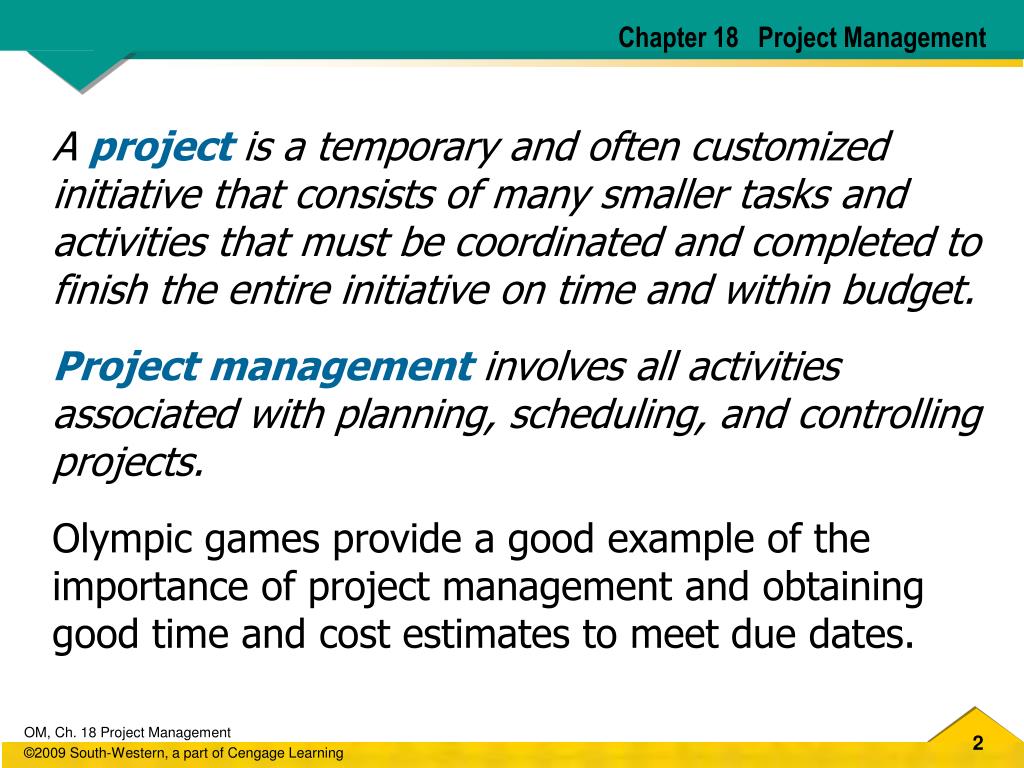 Chapter 18 Project Management

A project is a temporary and often customized initiative that consists of many smaller tasks and activities that must be coordinated and completed to finish the entire initiative on time and within budget.

Project management involves all activities associated with planning, scheduling, and controlling projects.

Olympic games provide a good example of the importance of project management and obtaining good time and cost estimates to meet due dates.

OM, Ch. 18 Project Management
©2009 South-Western, a part of Cengage Learning

2